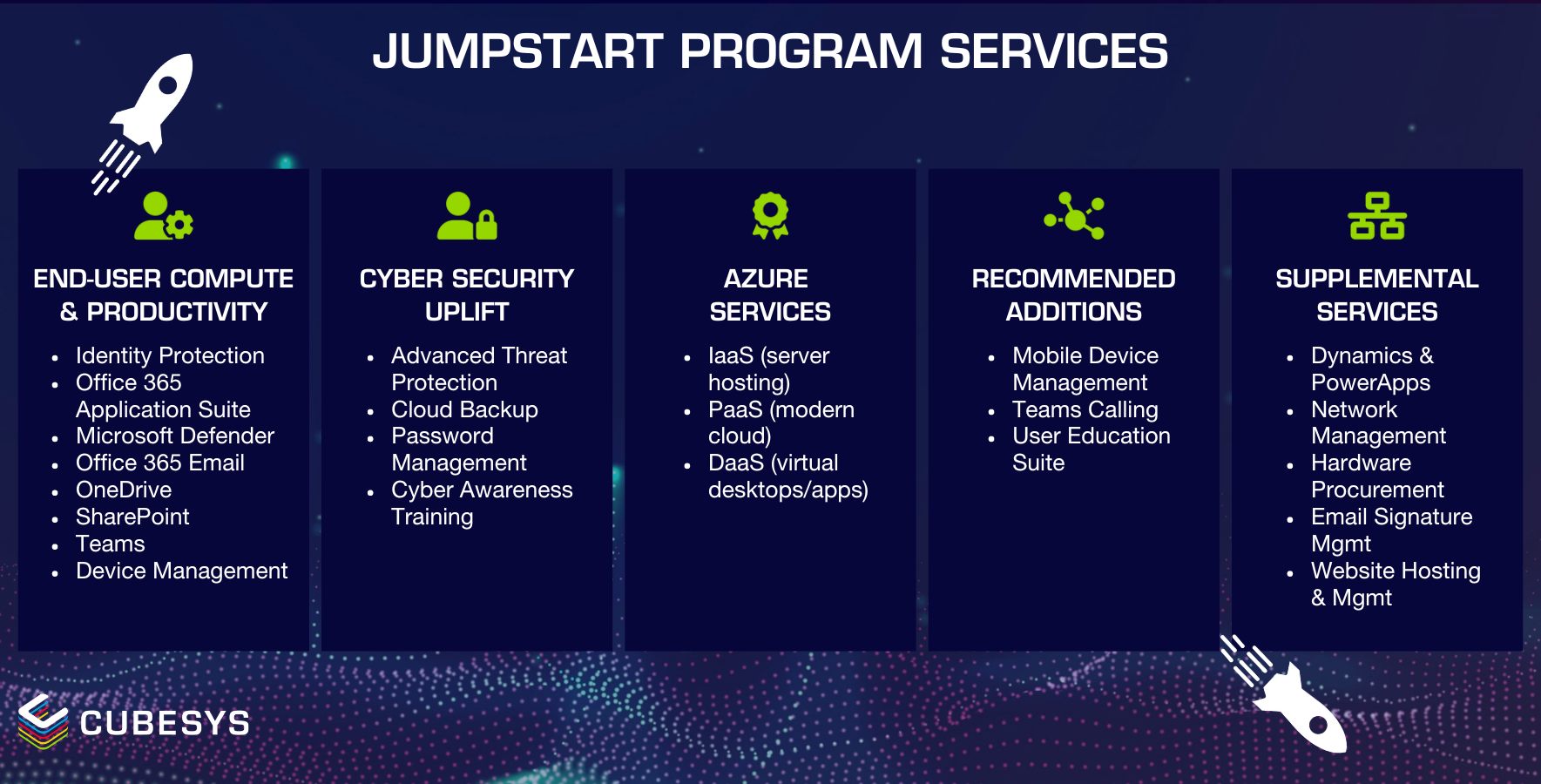 JUMPSTART PROGRAM SERVICES

END-USER COMPUTE & PRODUCTIVITY

- Identity Protection
- Office 365 Application Suite
- Microsoft Defender
- Office 365 Email
- OneDrive
- SharePoint
- Teams
- Device Management

CYBER SECURITY UPLIFT

- Advanced Threat Protection
- Cloud Backup
- Password Management
- Cyber Awareness Training

AZURE SERVICES

- IaaS (server hosting)
- PaaS (modern cloud)
- DaaS (virtual desktops/apps)

RECOMMENDED ADDITIONS

- Mobile Device Management
- Teams Calling
- User Education Suite

SUPPLEMENTAL SERVICES

- Dynamics & PowerApps
- Network Management
- Hardware Procurement
- Email Signature Mgmt
- Website Hosting & Mgmt

CUBESYS